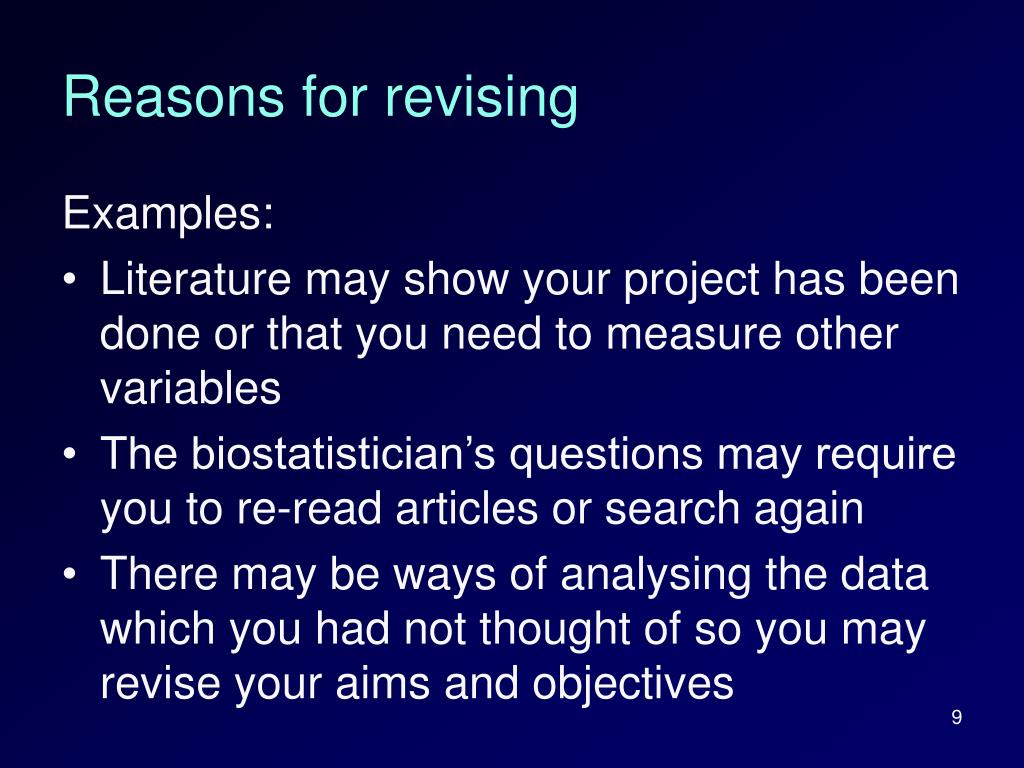 Reasons for revising

Examples:

• Literature may show your project has been done or that you need to measure other variables
• The biostatistician’s questions may require you to re-read articles or search again
• There may be ways of analysing the data which you had not thought of so you may revise your aims and objectives

9